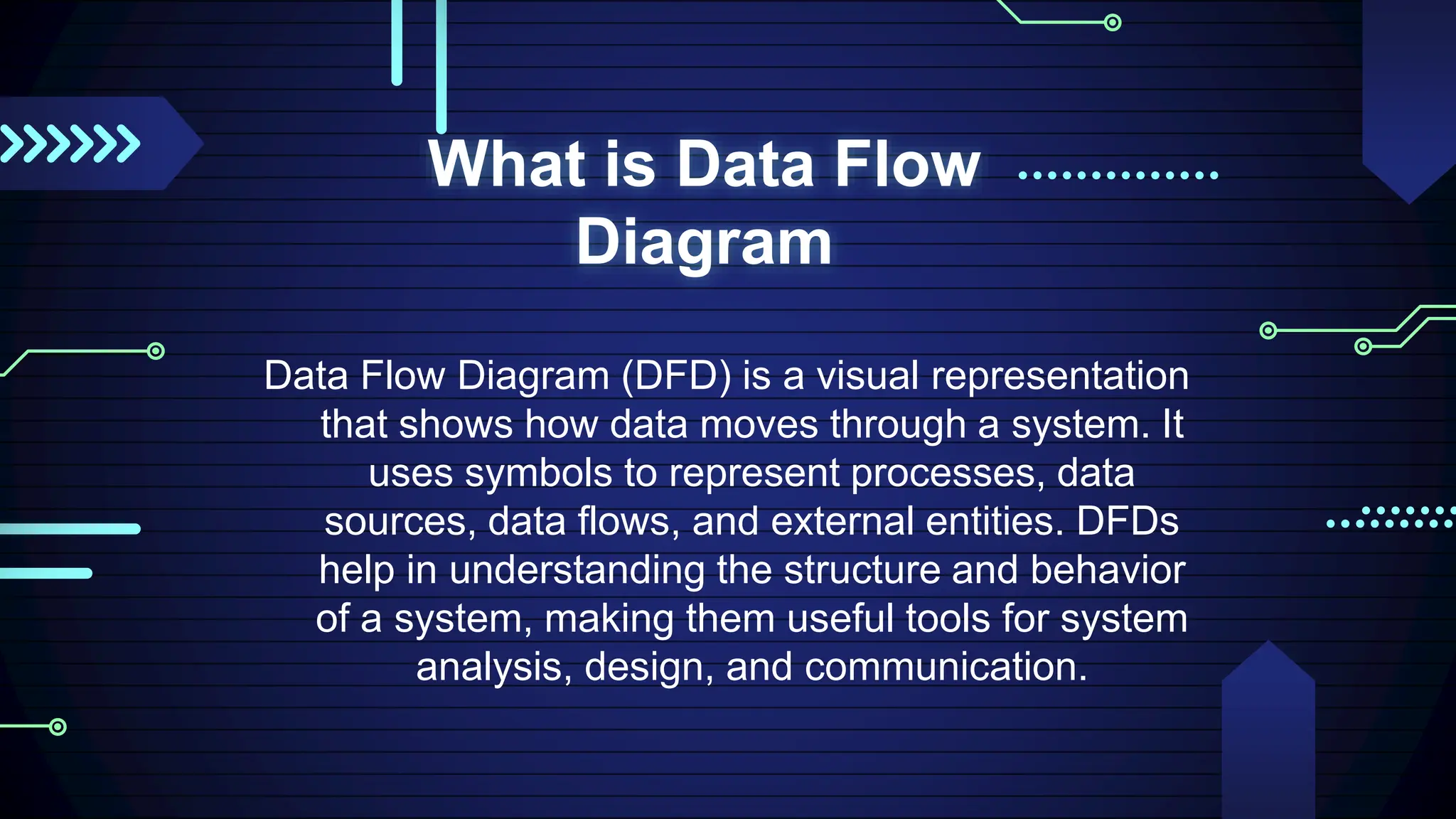 What is Data Flow Diagram

Data Flow Diagram (DFD) is a visual representation that shows how data moves through a system. It uses symbols to represent processes, data sources, data flows, and external entities. DFDs help in understanding the structure and behavior of a system, making them useful tools for system analysis, design, and communication.